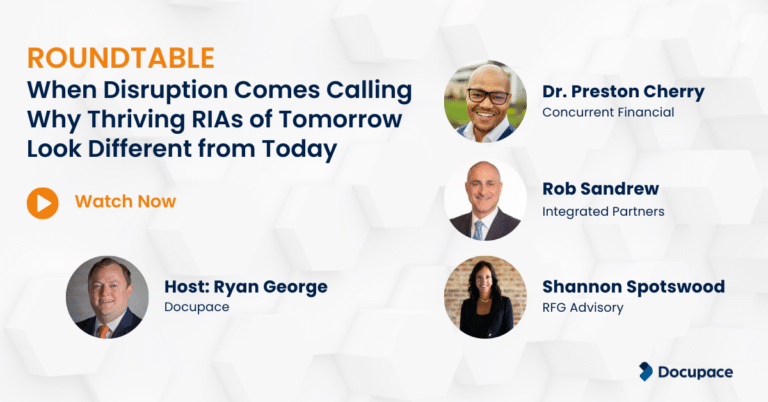 ROUNDTABLE
When Disruption Comes Calling Why Thriving RIAs of Tomorrow Look Different from Today

Watch Now

Host: Ryan George
Docupace

Dr. Preston Cherry
Concurrent Financial

Rob Sandrew
Integrated Partners

Shannon Spotswood
RFG Advisory

Docupace